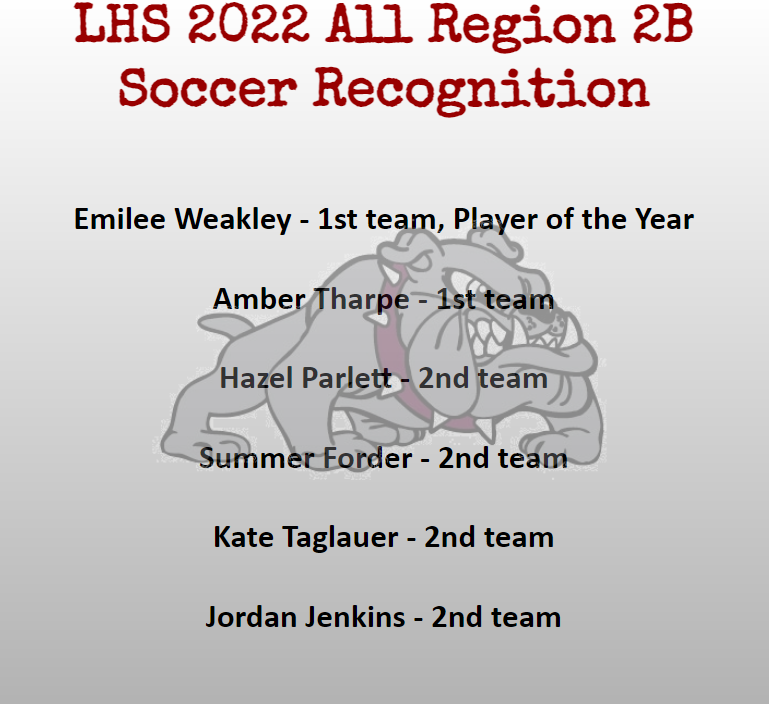 LHS 2022 All Region 2B Soccer Recognition

Emilee Weakley - 1st team, Player of the Year

Amber Tharpe - 1st team

Hazel Parlett - 2nd team

Summer Forder - 2nd team

Kate Taglauer - 2nd team

Jordan Jenkins - 2nd team